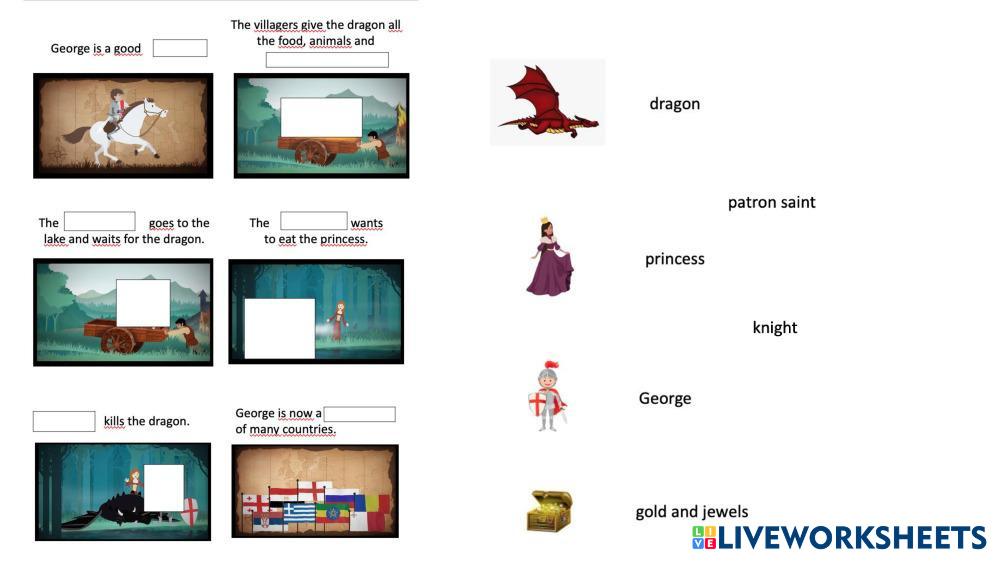 George is a good

The villagers give the dragon all the food, animals and

The goes to the lake and waits for the dragon.

The wants to eat the princess.

kills the dragon.

George is now a of many countries.

dragon

patron saint

princess

knight

George

gold and jewels

LIVEWORKSHEETS